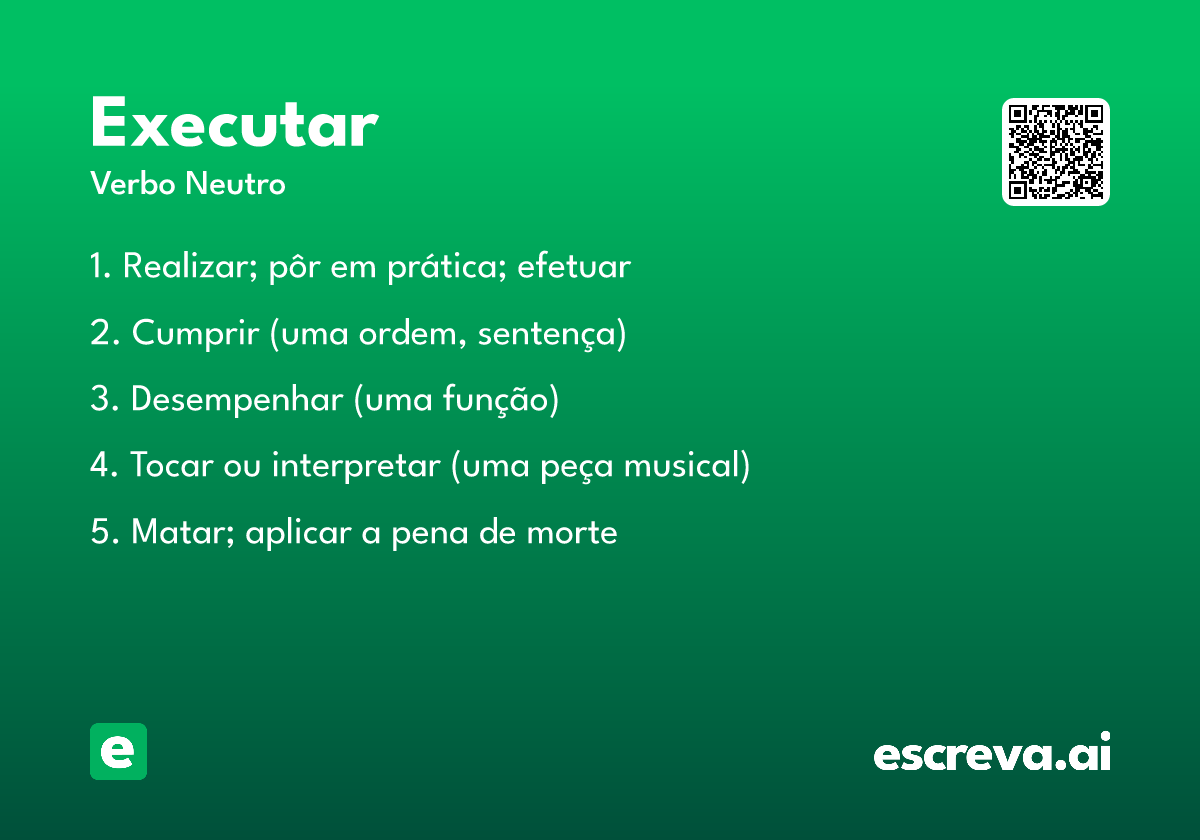 Executar

Verbo Neutro

1. Realizar; pôr em prática; efetuar

2. Cumprir (uma ordem, sentença)

3. Desempenhar (uma função)

4. Tocar ou interpretar (uma peça musical)

5. Matar; aplicar a pena de morte

e

escreva.ai